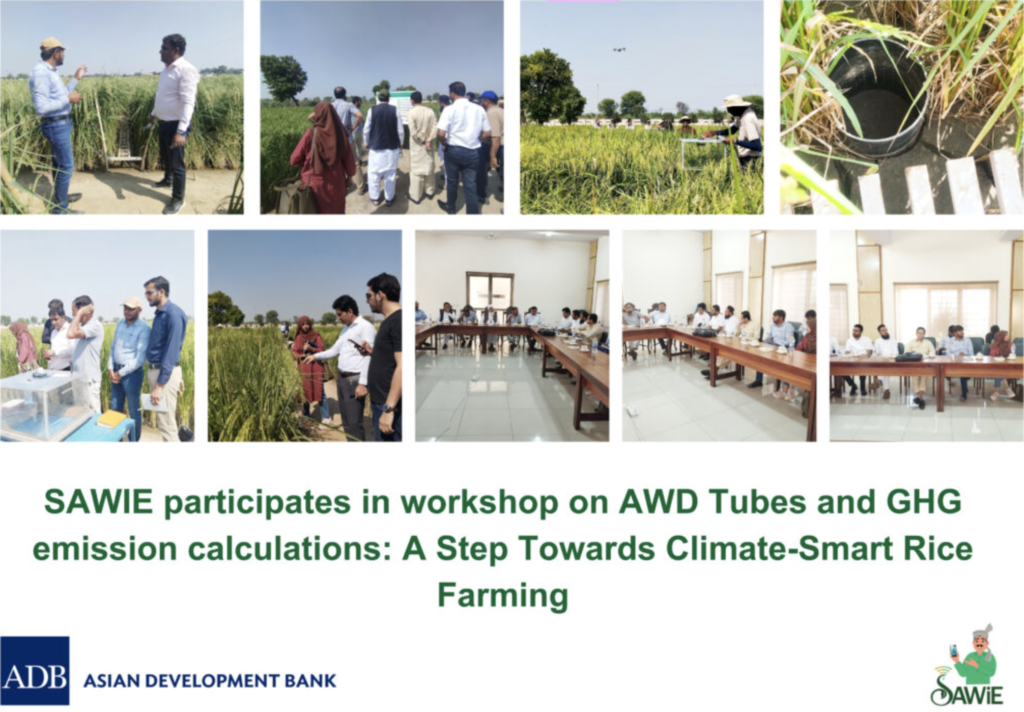 SAWIE participates in workshop on AWD Tubes and GHG emission calculations: A Step Towards Climate-Smart Rice Farming

ADB ASIAN DEVELOPMENT BANK

SAWiE